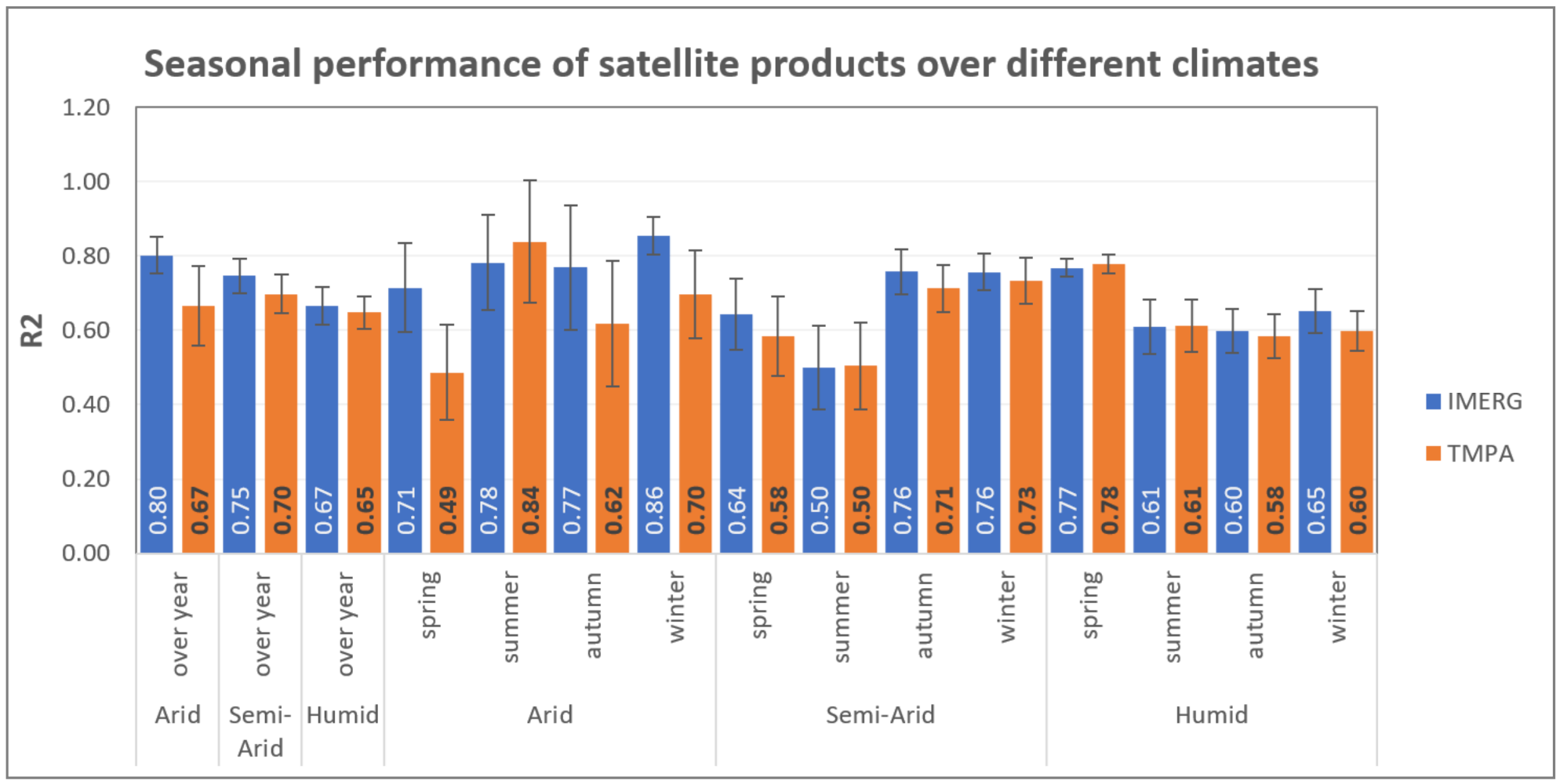 Seasonal performance of satellite products over different climates

R2

1.20
1.00
0.80
0.60
0.40
0.20
0.00

0.80 0.67 0.75 0.70 0.67 0.65 0.71 0.49 0.78 0.84 0.77 0.62 0.86 0.70 0.64 0.58 0.50 0.50 0.76 0.71 0.76 0.73 0.77 0.78 0.61 0.61 0.60 0.58 0.65 0.60

over year over year over year spring summer autumn winter spring summer autumn winter spring summer autumn winter

Arid Semi-Arid Humid Arid Semi-Arid Humid

IMERG
TMPA